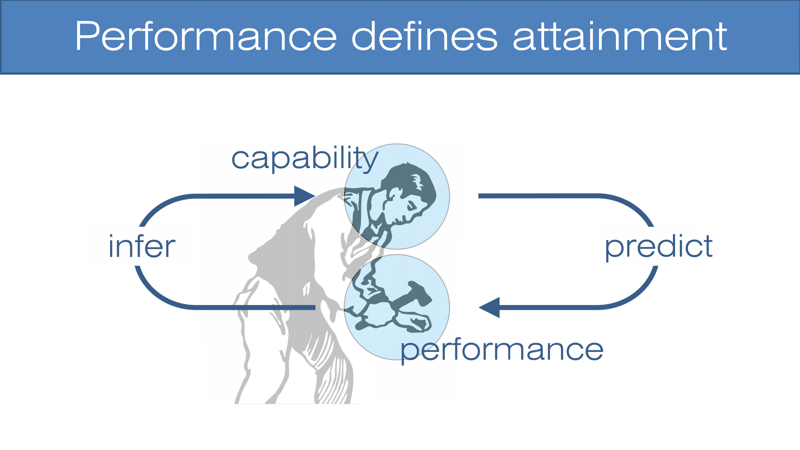 Performance defines attainment

capability

infer

predict

performance